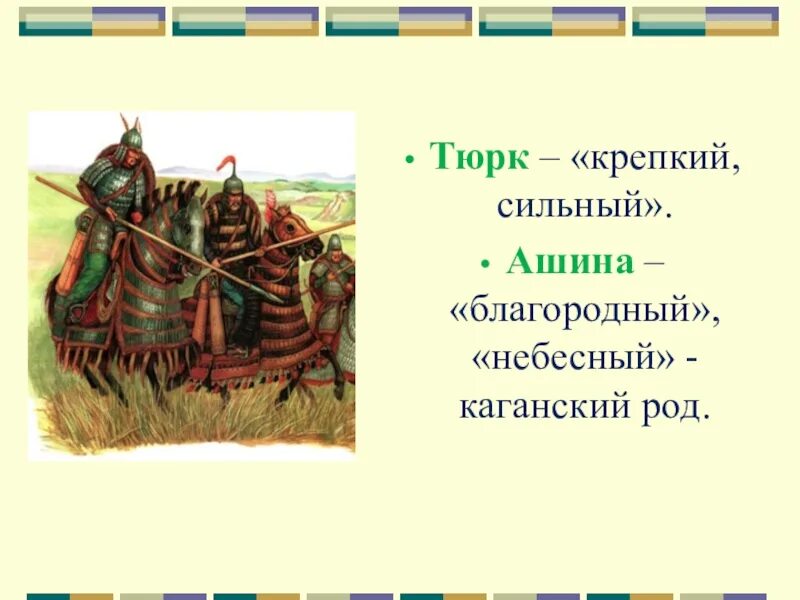 • Тюрк – «крепкий, сильный».

• Ашина – «благородный», «небесный» - каганский род.